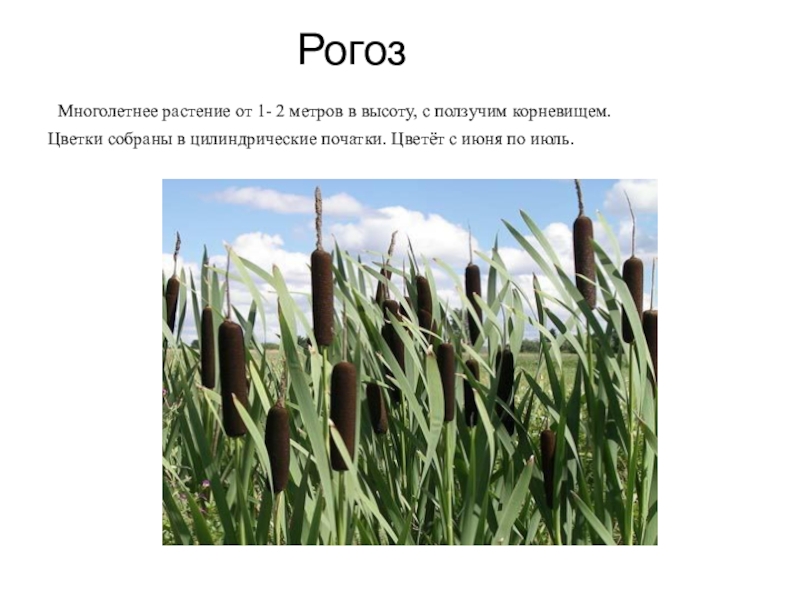 Рогоз

Многолетнее растение от 1- 2 метров в высоту, с ползучим корневищем. Цветки собраны в цилиндрические початки. Цветёт с июня по июль.